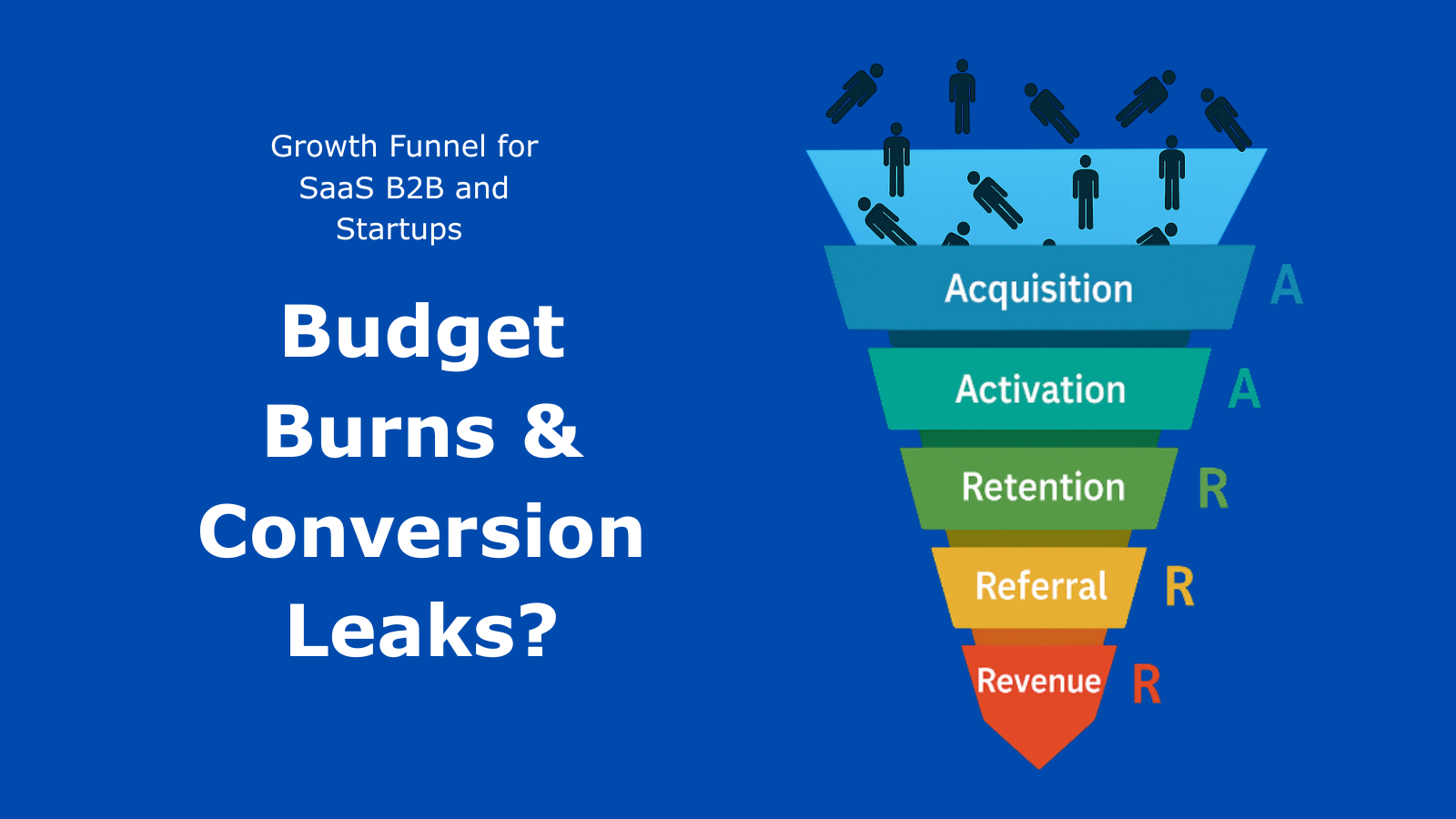 Growth Funnel for SaaS B2B and Startups

Budget Burns & Conversion Leaks?

Acquisition A

Activation A

Retention R

Referral R

Revenue R